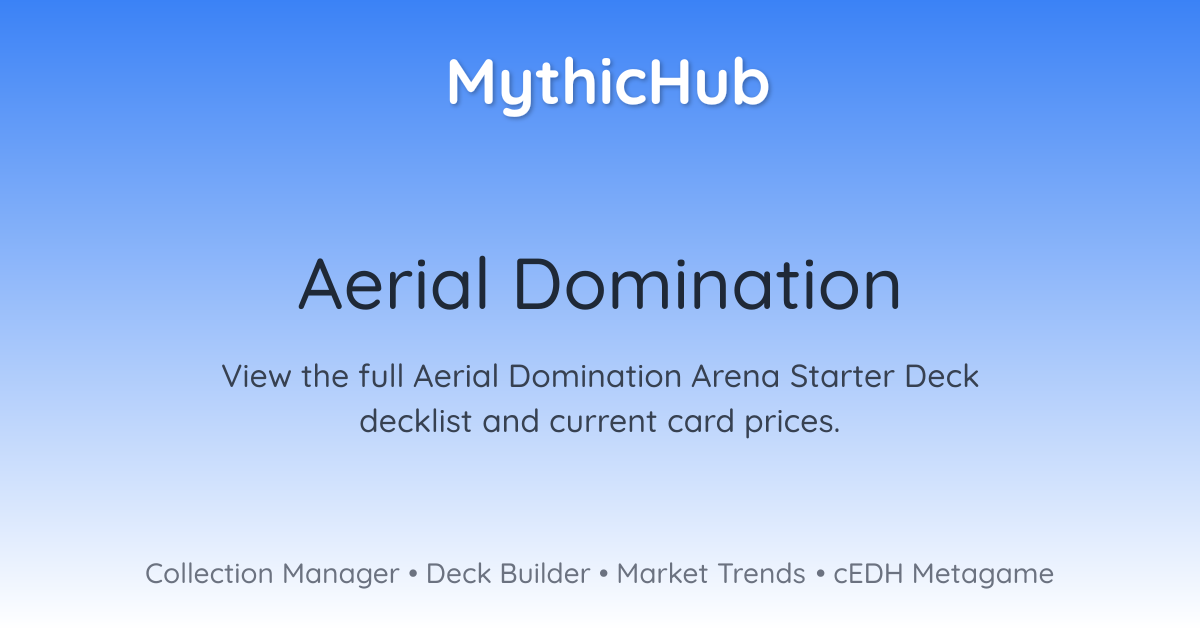 MythicHub

Aerial Domination

View the full Aerial Domination Arena Starter Deck decklist and current card prices.

Collection Manager • Deck Builder • Market Trends • cEDH Metagame